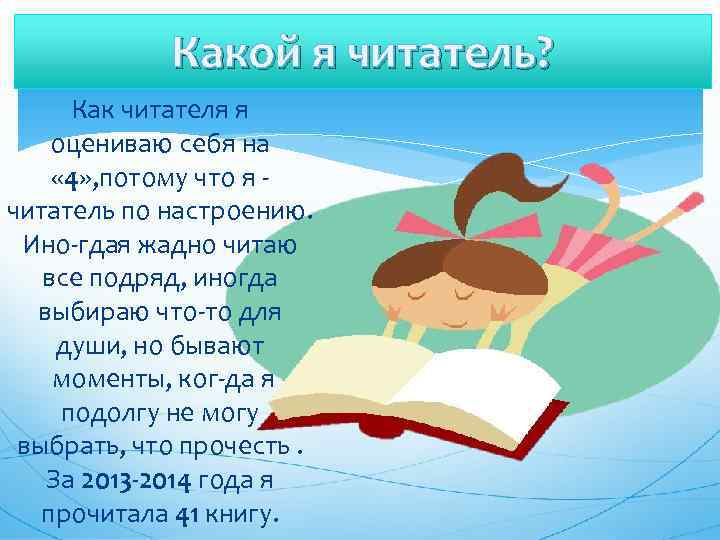 Какой я читатель?

Как читателя я оцениваю себя на «4»,потому что я - читатель по настроению. Ино-гдая жадно читаю все подряд, иногда выбираю что-то для души, но бывают моменты, ког-да я подолгу не могу выбрать, что прочесть . За 2013-2014 года я прочитала 41 книгу.